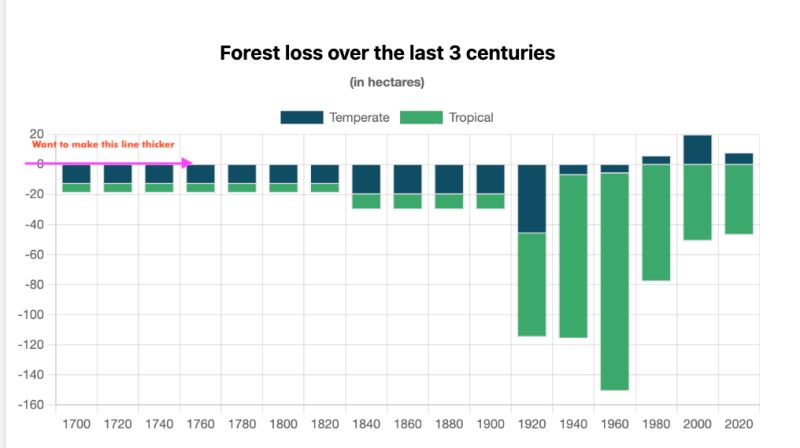 Forest loss over the last 3 centuries

(in hectares)

Temperate Tropical

Want to make this line thicker

20
0
-20
-40
-60
-80
-100
-120
-140
-160

1700 1720 1740 1760 1780 1800 1820 1840 1860 1880 1900 1920 1940 1960 1980 2000 2020